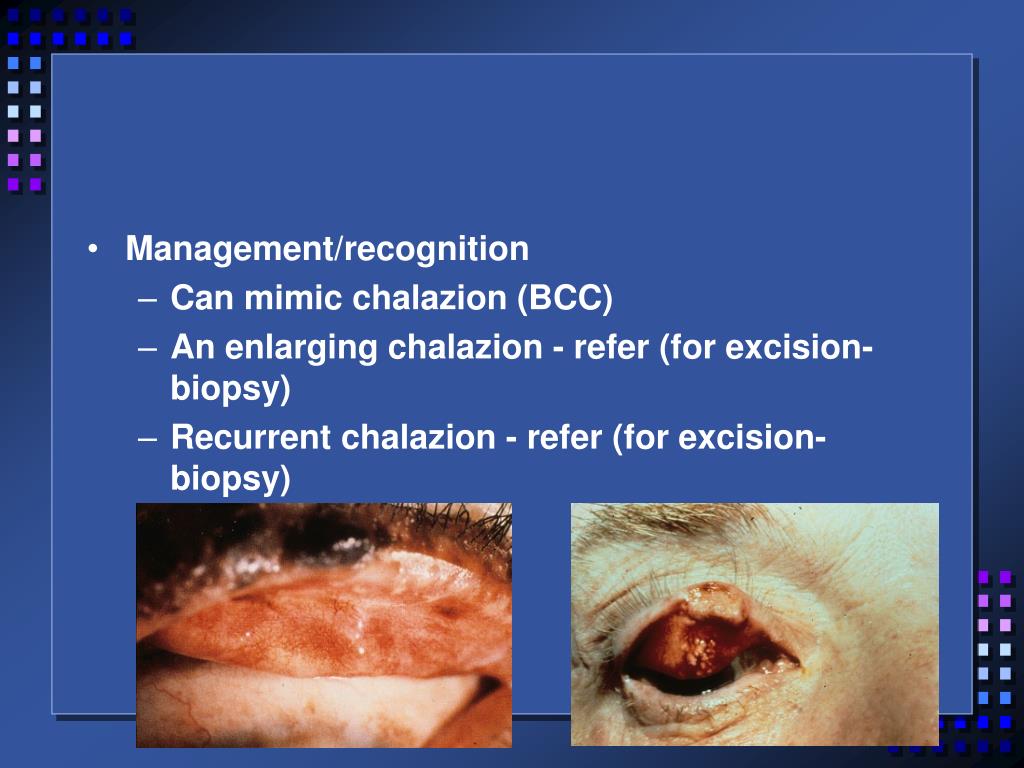 • Management/recognition
– Can mimic chalazion (BCC)
– An enlarging chalazion - refer (for excision-biopsy)
– Recurrent chalazion - refer (for excision-biopsy)